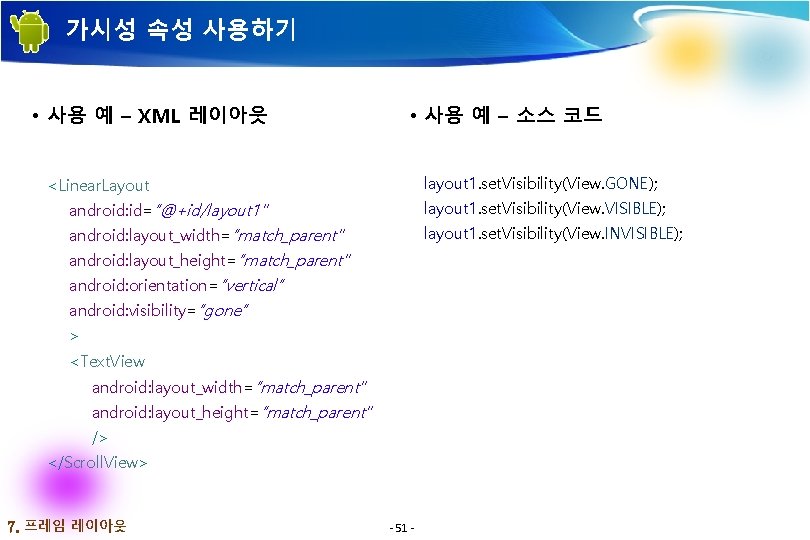 가시성 속성 사용하기

• 사용 예 – XML 레이아웃

<LinearLayout
android:id="@+id/layout1"
android:layout_width="match_parent"
android:layout_height="match_parent"
android:orientation="vertical"
android:visibility="gone"
>
<TextView
android:layout_width="match_parent"
android:layout_height="match_parent"
/>
</ScrollView>

• 사용 예 – 소스 코드

layout1.setVisibility(View.GONE);
layout1.setVisibility(View.VISIBLE);
layout1.setVisibility(View.INVISIBLE);

7. 프레임 레이아웃

- 51 -